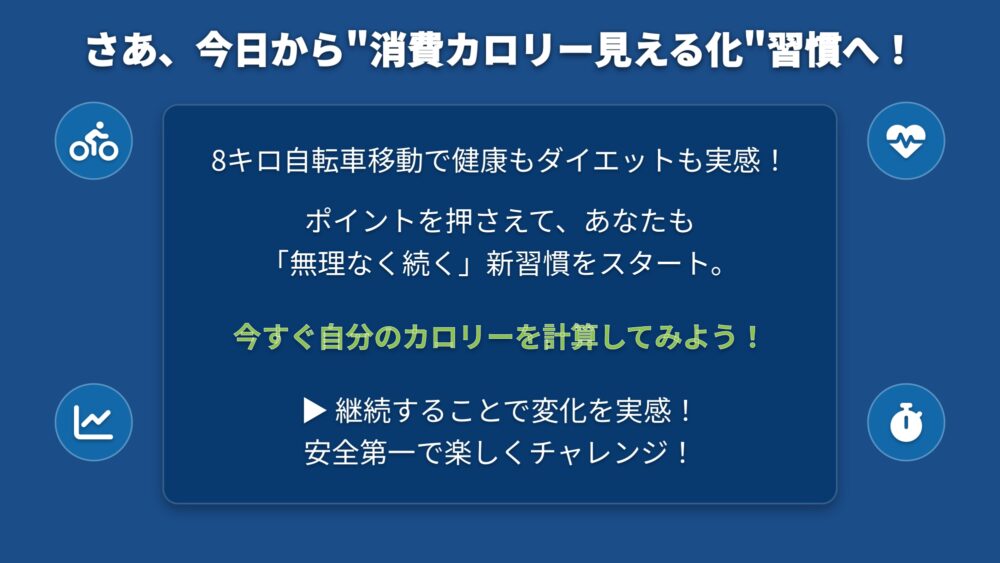 さあ、今日から"消費カロリー見える化"習慣へ！

8キロ自転車移動で健康もダイエットも実感！

ポイントを押さえて、あなたも
「無理なく続く」新習慣をスタート。

今すぐ自分のカロリーを計算してみよう！

▶ 継続することで変化を実感！
安全第一で楽しくチャレンジ！